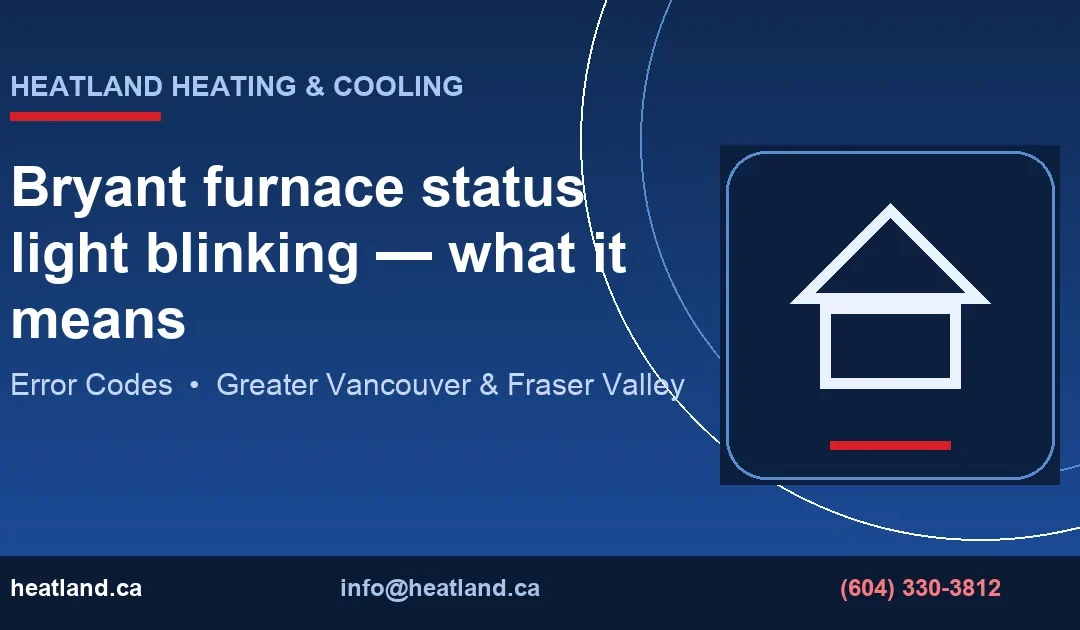 HEATLAND HEATING & COOLING

Bryant furnace status light blinking — what it means

Error Codes • Greater Vancouver & Fraser Valley

heatland.ca

info@heatland.ca

(604) 330-3812